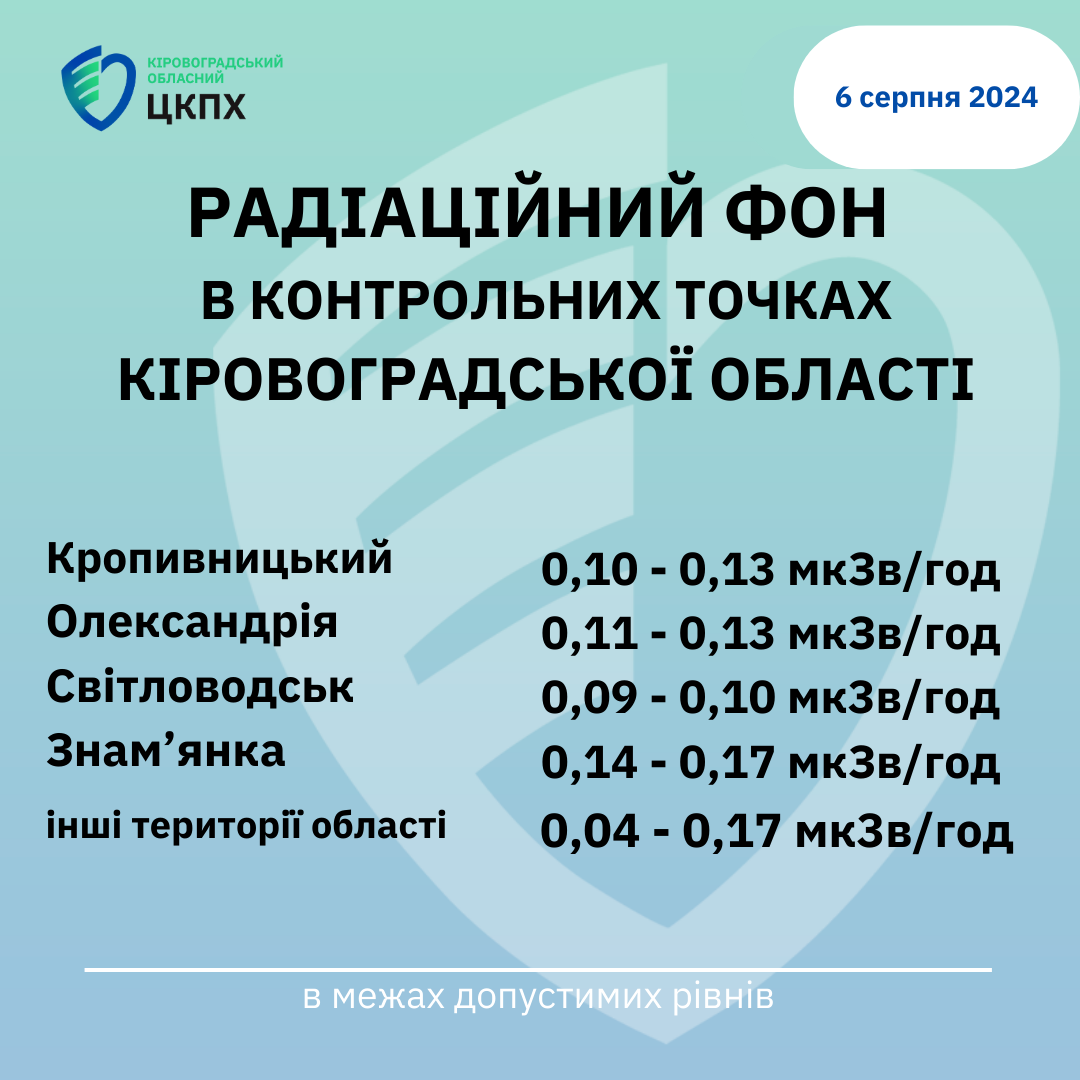 КІРОВОГРАДСЬКИЙ ОБЛАСНИЙ
ЦКПХ

6 серпня 2024

РАДІАЦІЙНИЙ ФОН
В КОНТРОЛЬНИХ ТОЧКАХ
КІРОВОГРАДСЬКОЇ ОБЛАСТІ

| | |
|---|---|
| Кропивницький | 0,10 - 0,13 мкЗв/год |
| Олександрія | 0,11 - 0,13 мкЗв/год |
| Світловодськ | 0,09 - 0,10 мкЗв/год |
| Знам’янка | 0,14 - 0,17 мкЗв/год |
| інші території області | 0,04 - 0,17 мкЗв/год |

в межах допустимих рівнів